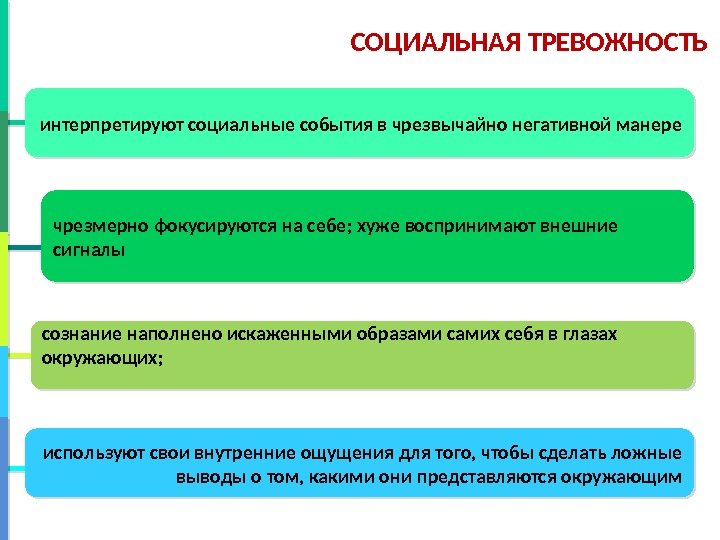 СОЦИАЛЬНАЯ ТРЕВОЖНОСТЬ

интерпретируют социальные события в чрезвычайно негативной манере

чрезмерно фокусируются на себе; хуже воспринимают внешние сигналы

сознание наполнено искаженными образами самих себя в глазах окружающих;

используют свои внутренние ощущения для того, чтобы сделать ложные выводы о том, какими они представляются окружающим